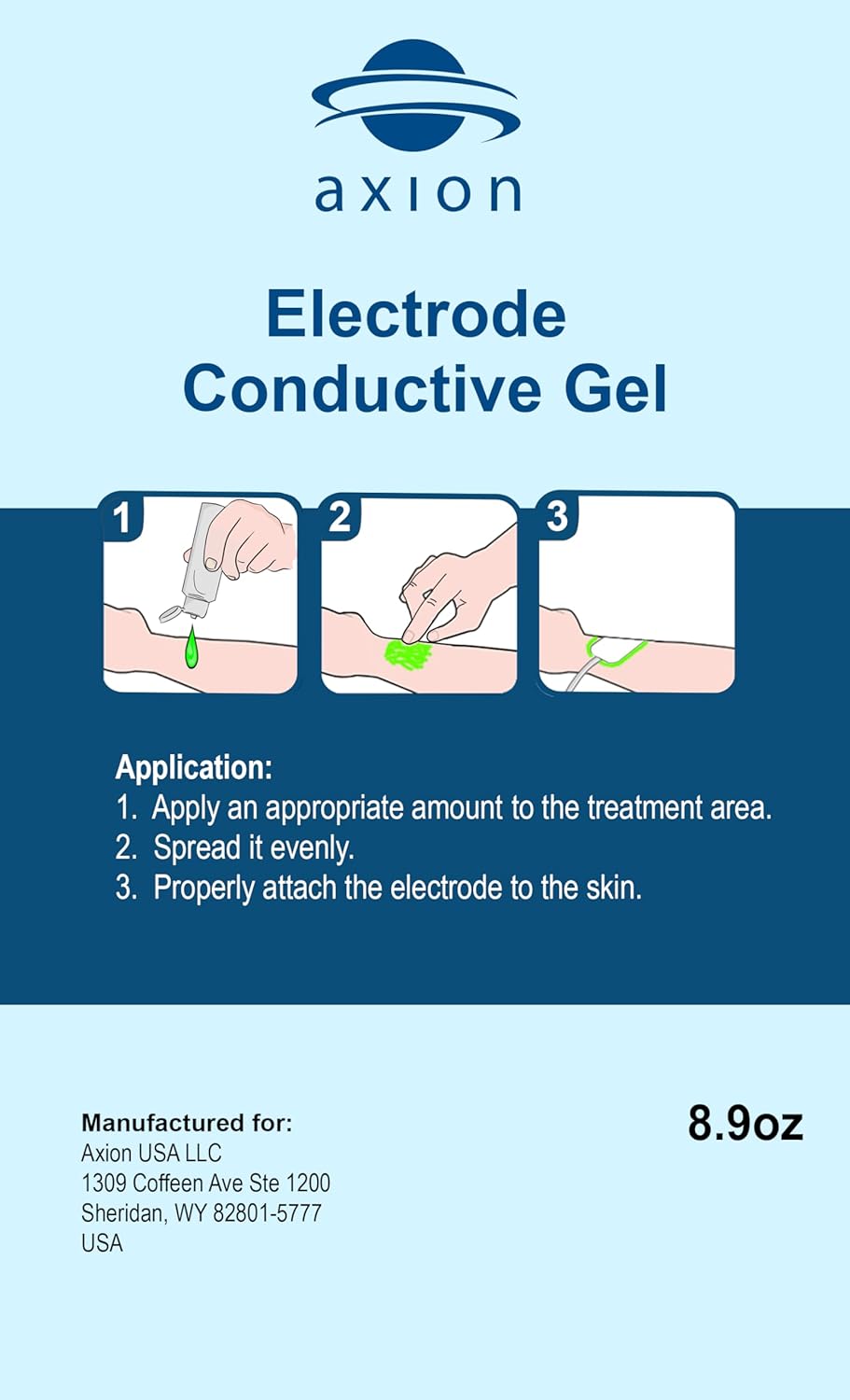 axion

Electrode Conductive Gel

1

2

3

Application:
1. Apply an appropriate amount to the treatment area.
2. Spread it evenly.
3. Properly attach the electrode to the skin.

Manufactured for:
Axion USA LLC
1309 Coffeen Ave Ste 1200
Sheridan, WY 82801-5777
USA

8.9oz